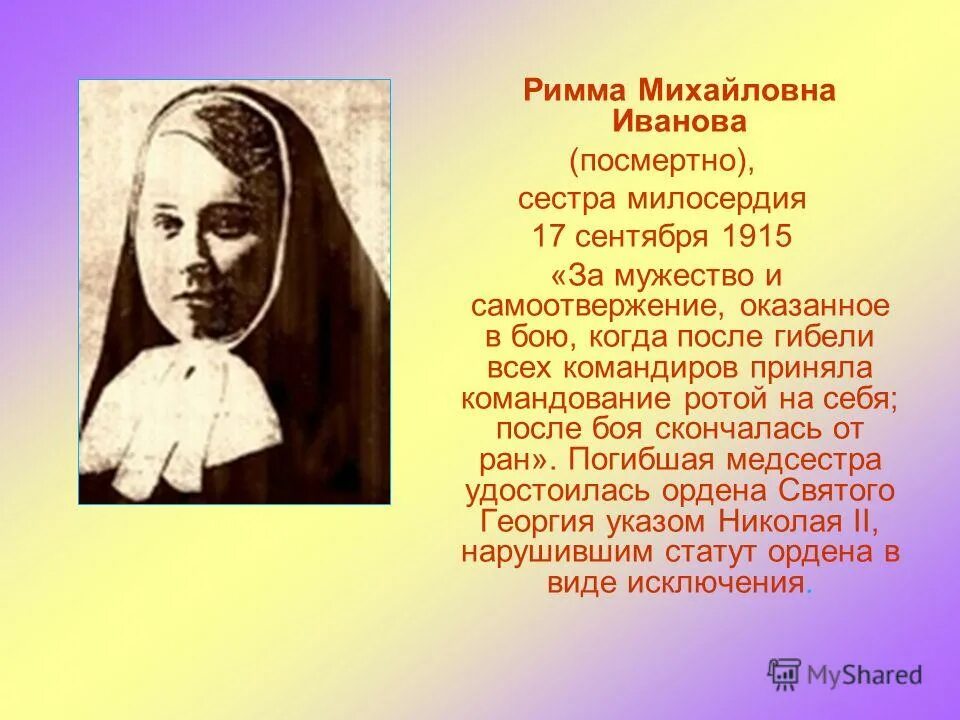 Римма Михайловна Иванова

(посмертно),

сестра милосердия

17 сентября 1915

«За мужество и самоотвержение, оказанное в бою, когда после гибели всех командиров приняла командование ротой на себя; после боя скончалась от ран». Погибшая медсестра удостоилась ордена Святого Георгия указом Николая II, нарушившим статут ордена в виде исключения.

MyShared